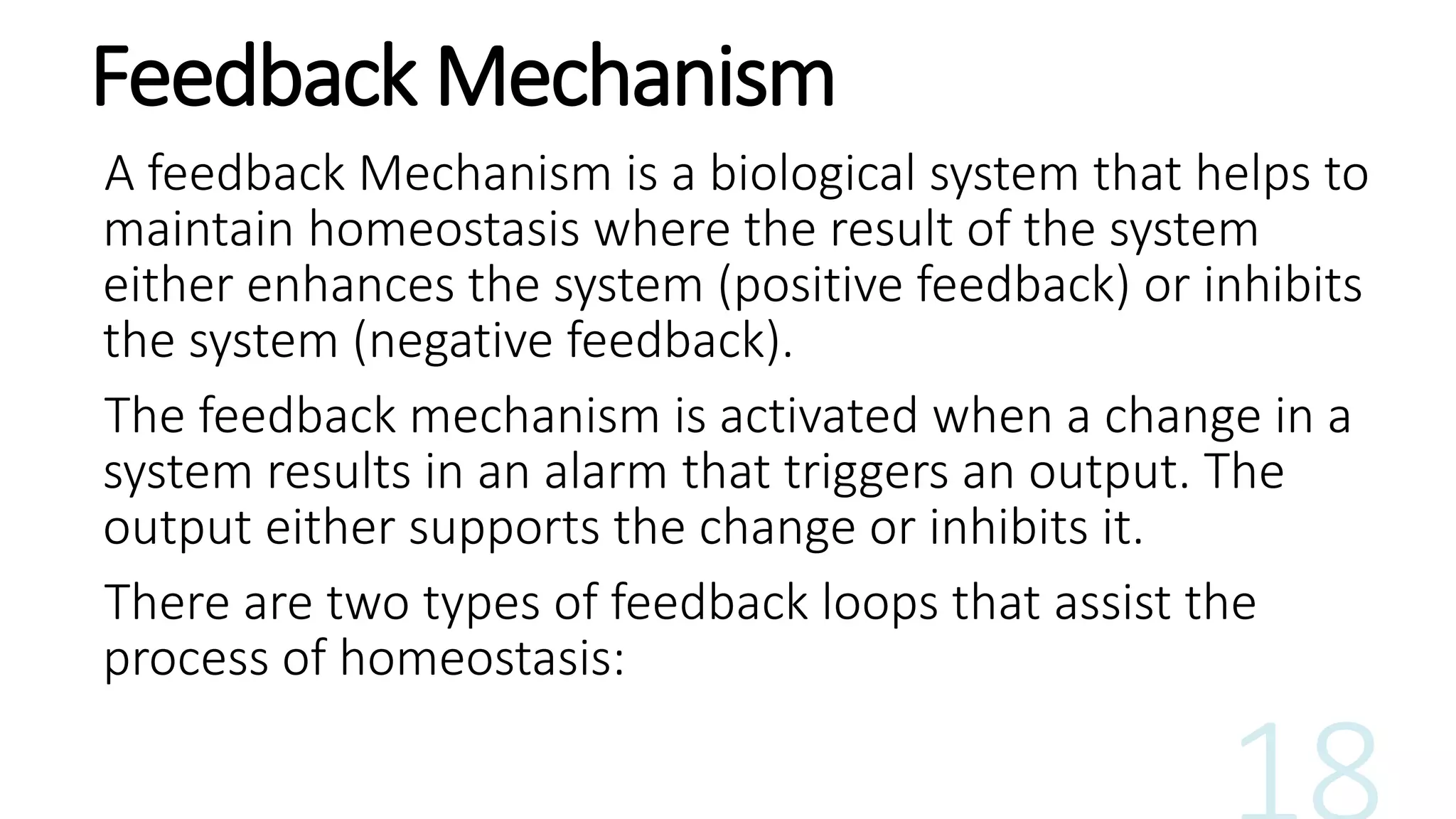 Feedback Mechanism

A feedback Mechanism is a biological system that helps to maintain homeostasis where the result of the system either enhances the system (positive feedback) or inhibits the system (negative feedback).

The feedback mechanism is activated when a change in a system results in an alarm that triggers an output. The output either supports the change or inhibits it.

There are two types of feedback loops that assist the process of homeostasis:

18